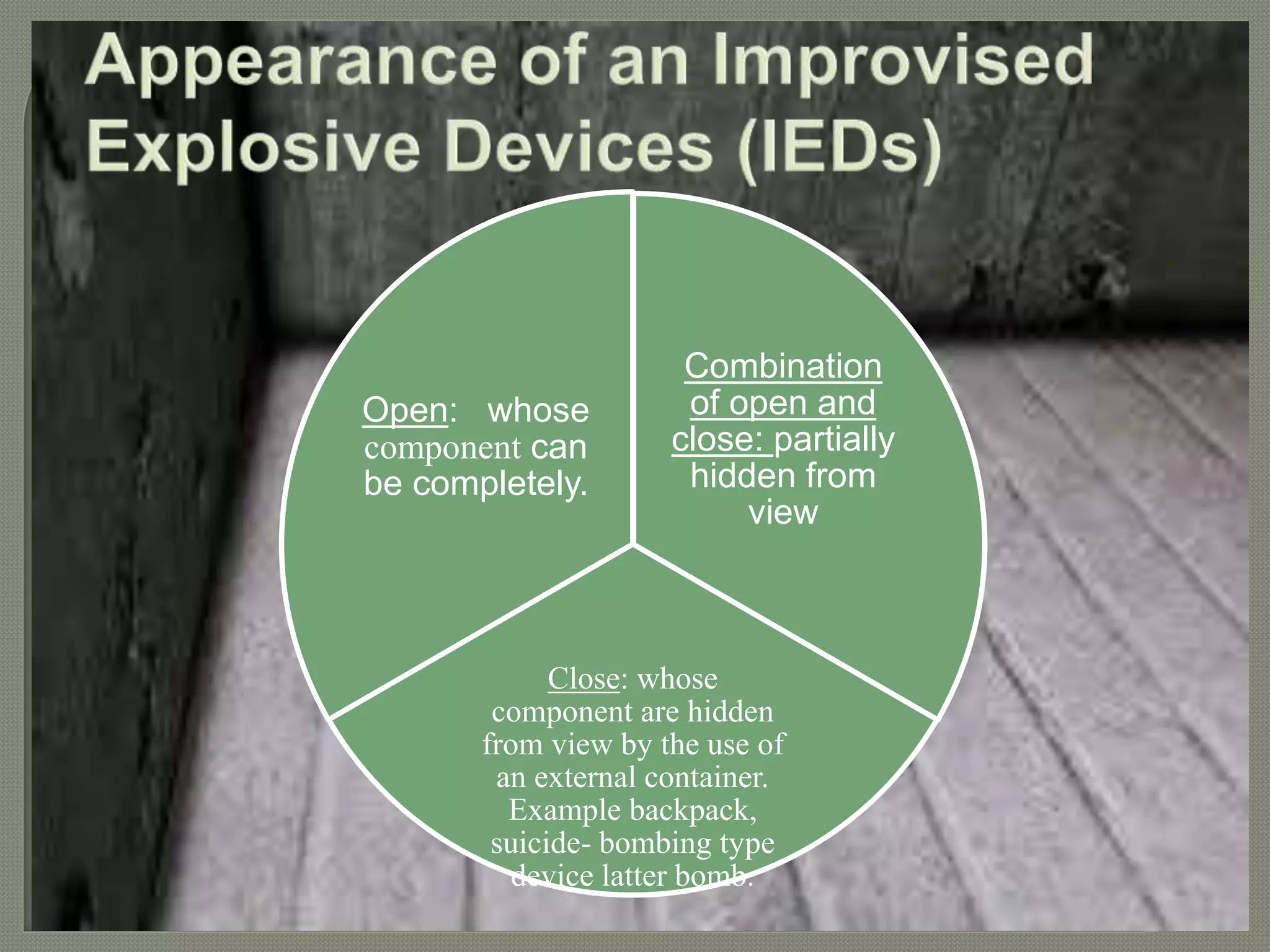 Appearance of an Improvised Explosive Devices (IEDs)

Open: whose component can be completely.

Combination of open and close: partially hidden from view

Close: whose component are hidden from view by the use of an external container. Example backpack, suicide- bombing type device latter bomb.